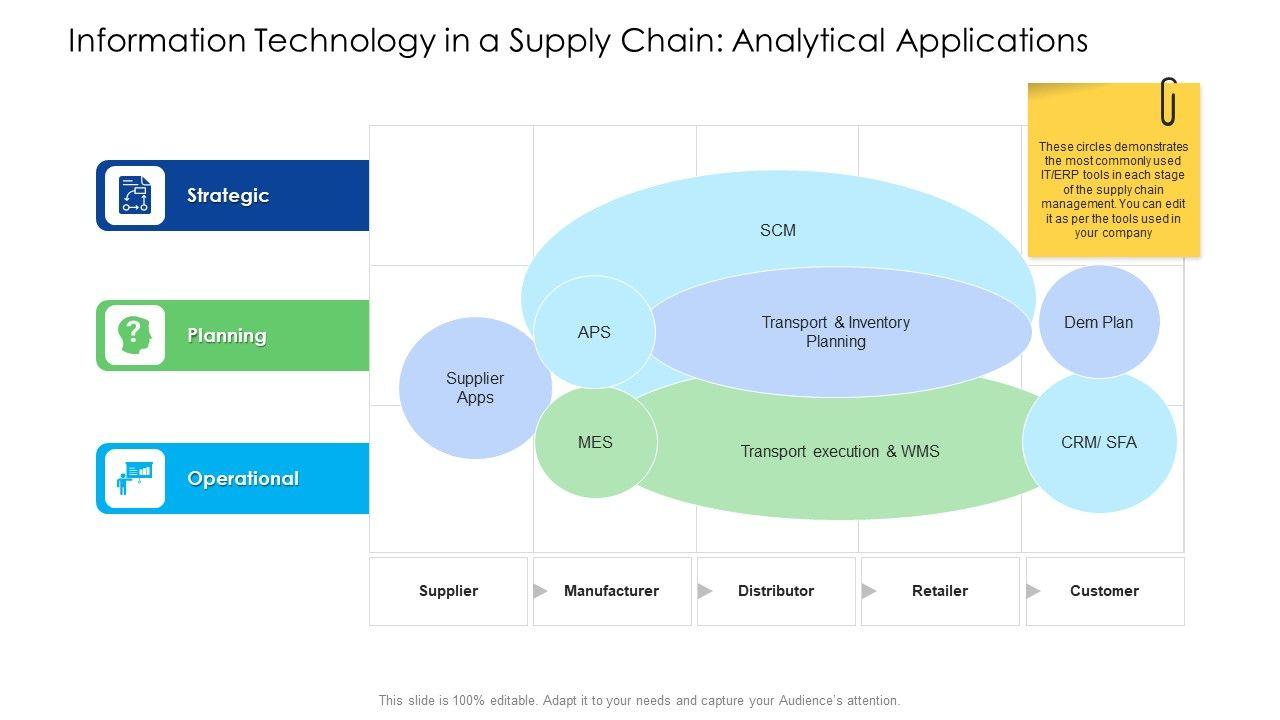 Information Technology in a Supply Chain: Analytical Applications

These circles demonstrates the most commonly used IT/ERP tools in each stage of the supply chain management. You can edit it as per the tools used in your company

Strategic

Planning

Operational

SCM

APS

Transport & Inventory Planning

Dem Plan

Supplier Apps

MES

Transport execution & WMS

CRM/ SFA

Supplier

Manufacturer

Distributor

Retailer

Customer

This slide is 100% editable. Adapt it to your needs and capture your Audience's attention.